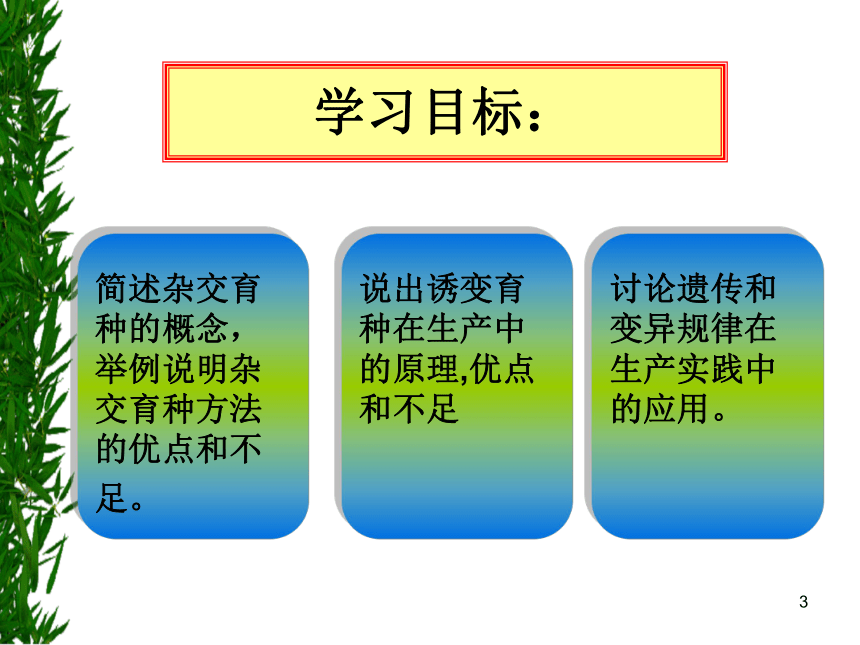 学习目标：

简述杂交育种的概念，举例说明杂交育种方法的优点和不足。

说出诱变育种在生产中的原理,优点和不足

讨论遗传和变异规律在生产实践中的应用。

3